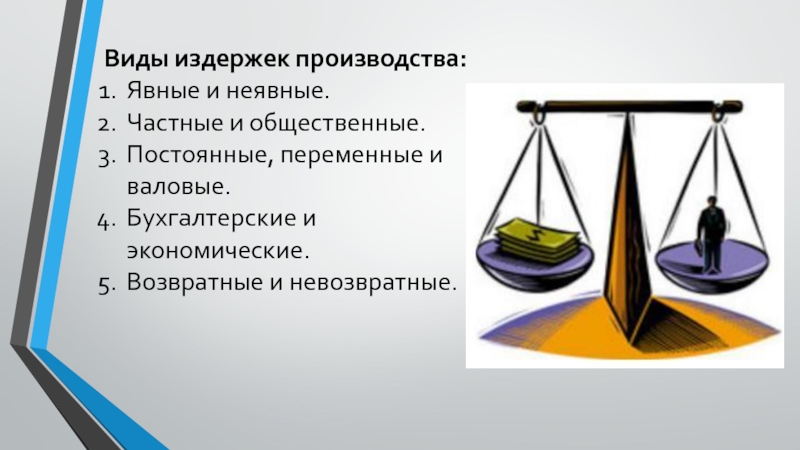 Виды издержек производства:
1. Явные и неявные.
2. Частные и общественные.
3. Постоянные, переменные и валовые.
4. Бухгалтерские и экономические.
5. Возвратные и невозвратные.